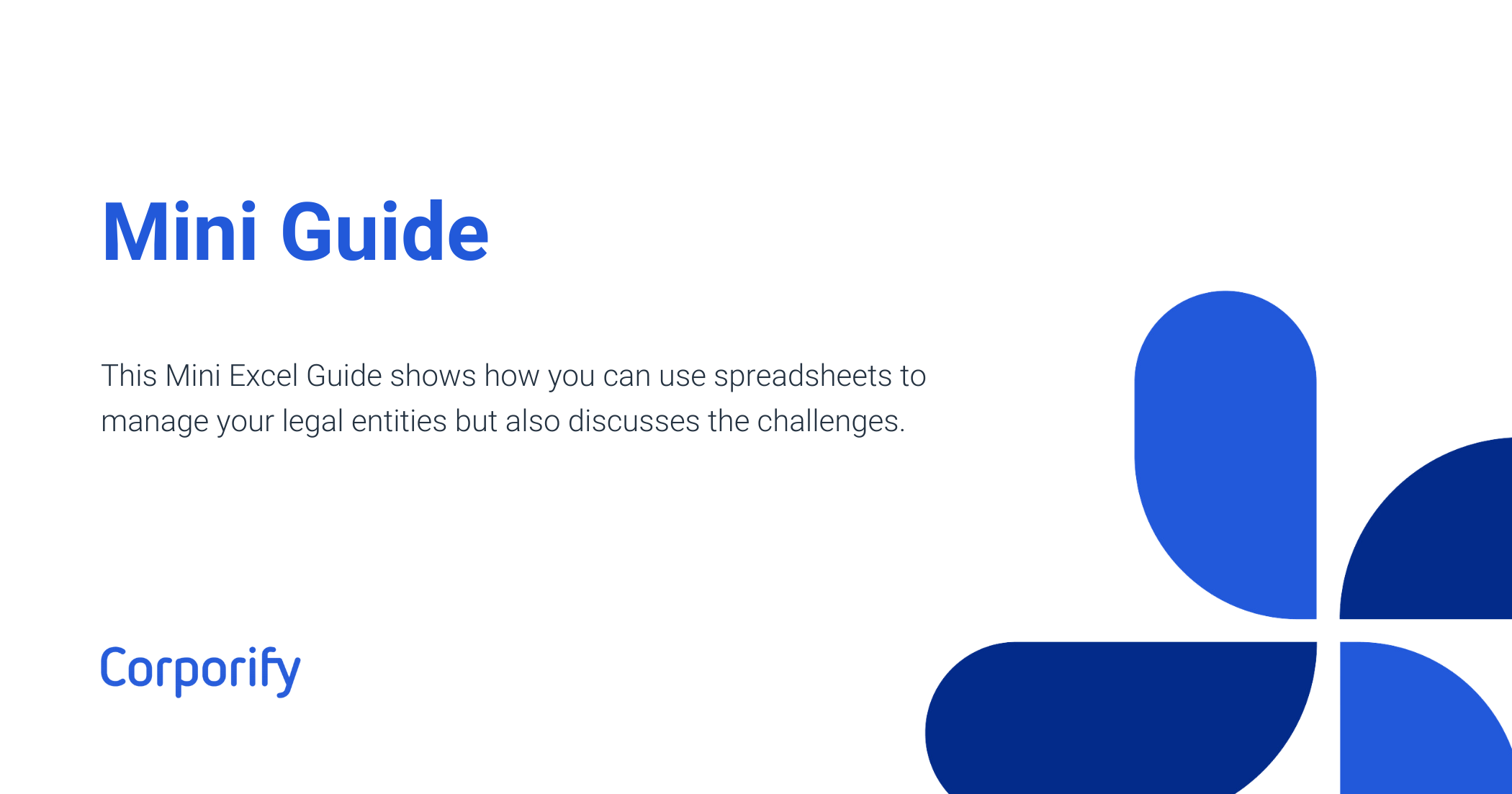 Mini Guide

This Mini Excel Guide shows how you can use spreadsheets to manage your legal entities but also discusses the challenges.

Corporify